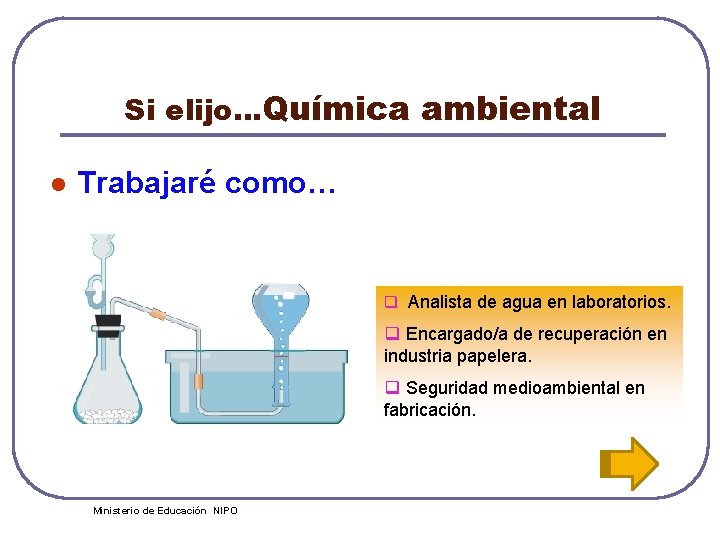 Si elijo…Química ambiental

● Trabajaré como…

❑ Analista de agua en laboratorios.

❑ Encargado/a de recuperación en industria papelera.

❑ Seguridad medioambiental en fabricación.

Ministerio de Educación NIPO